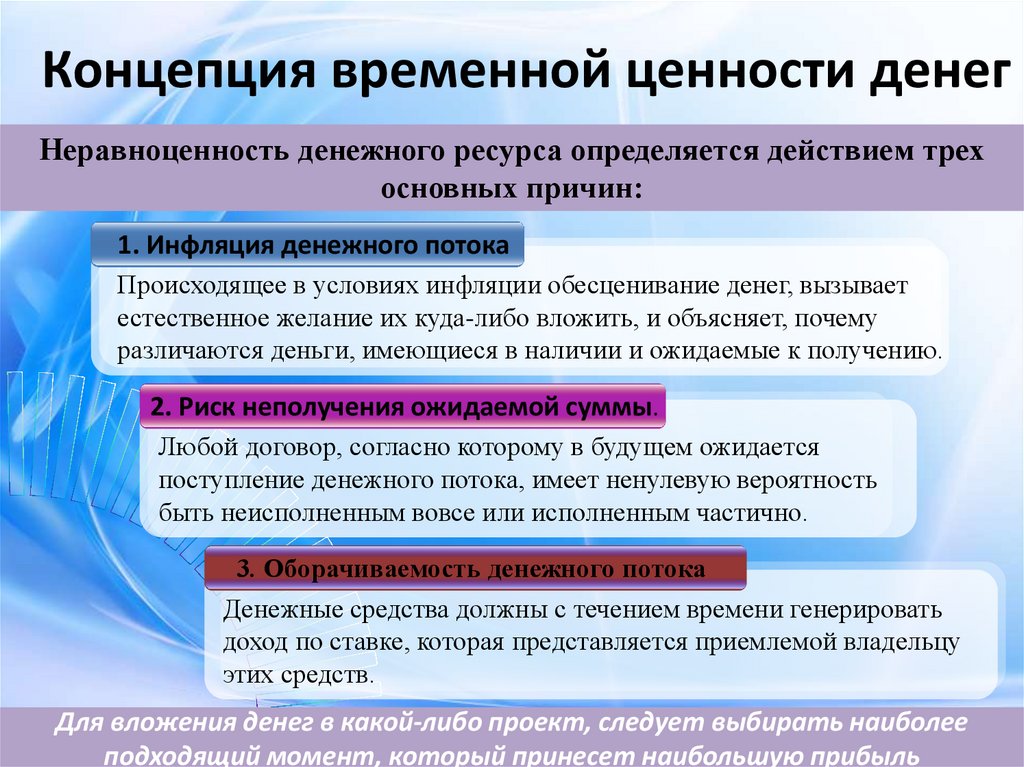 Концепция временной ценности денег

Неравноценность денежного ресурса определяется действием трех основных причин:

1. Инфляция денежного потока

Происходящее в условиях инфляции обесценивание денег, вызывает естественное желание их куда-либо вложить, и объясняет, почему различаются деньги, имеющиеся в наличии и ожидаемые к получению.

2. Риск неполучения ожидаемой суммы.

Любой договор, согласно которому в будущем ожидается поступление денежного потока, имеет ненулевую вероятность быть неисполненным вовсе или исполненным частично.

3. Оборачиваемость денежного потока

Денежные средства должны с течением времени генерировать доход по ставке, которая представляется приемлемой владельцу этих средств.

Для вложения денег в какой-либо проект, следует выбирать наиболее подходящий момент, который принесет наибольшую прибыль